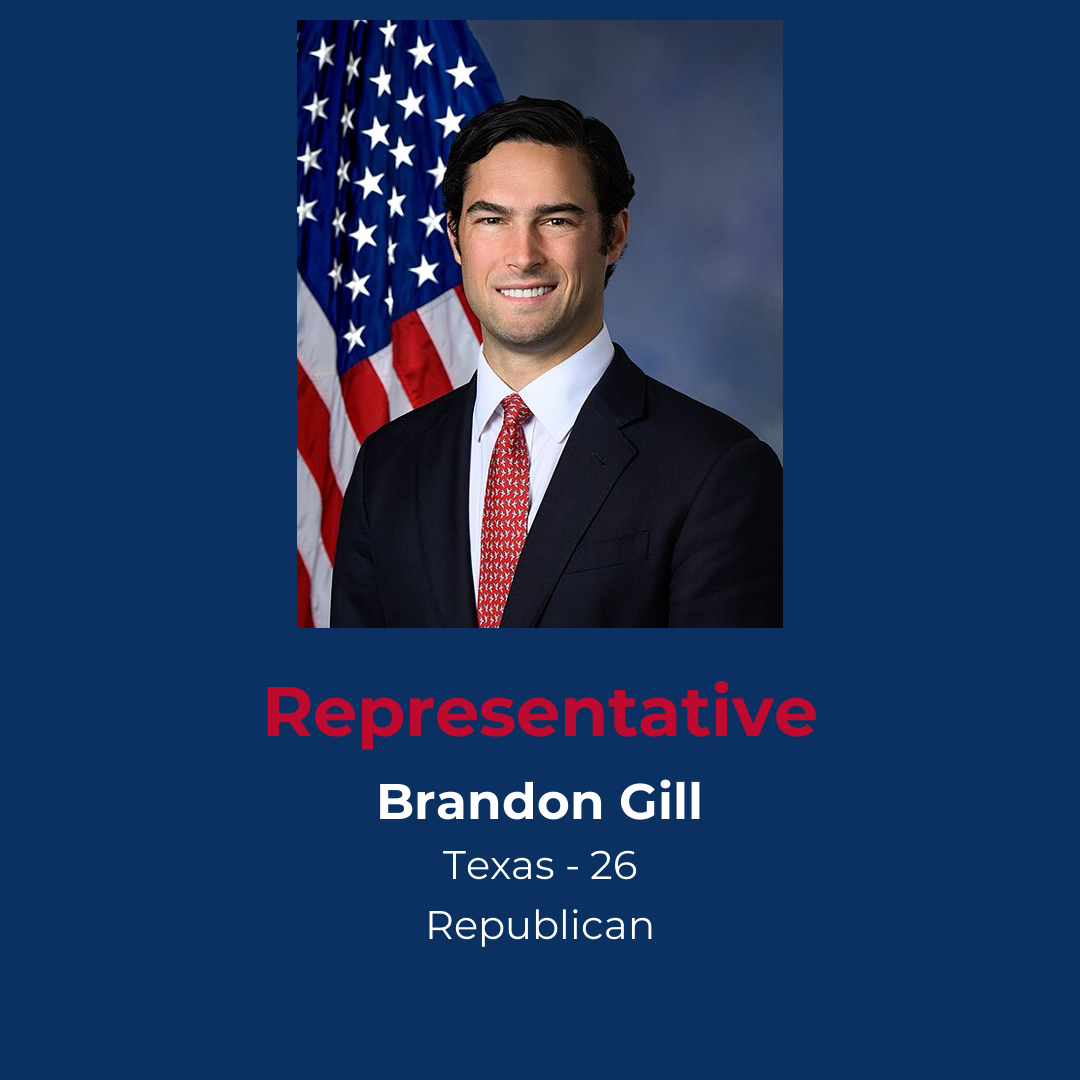 Representative

Brandon Gill

Texas - 26

Republican